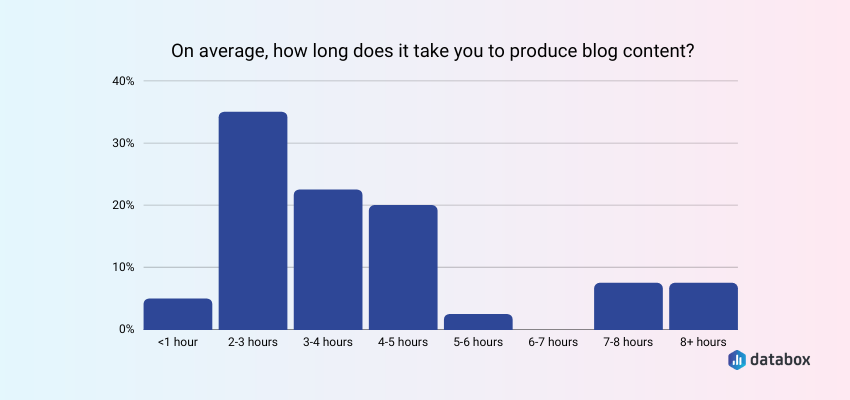 On average, how long does it take you to produce blog content?

40%
30%
20%
10%
0%

<1 hour
2-3 hours
3-4 hours
4-5 hours
5-6 hours
6-7 hours
7-8 hours
8+ hours

databox